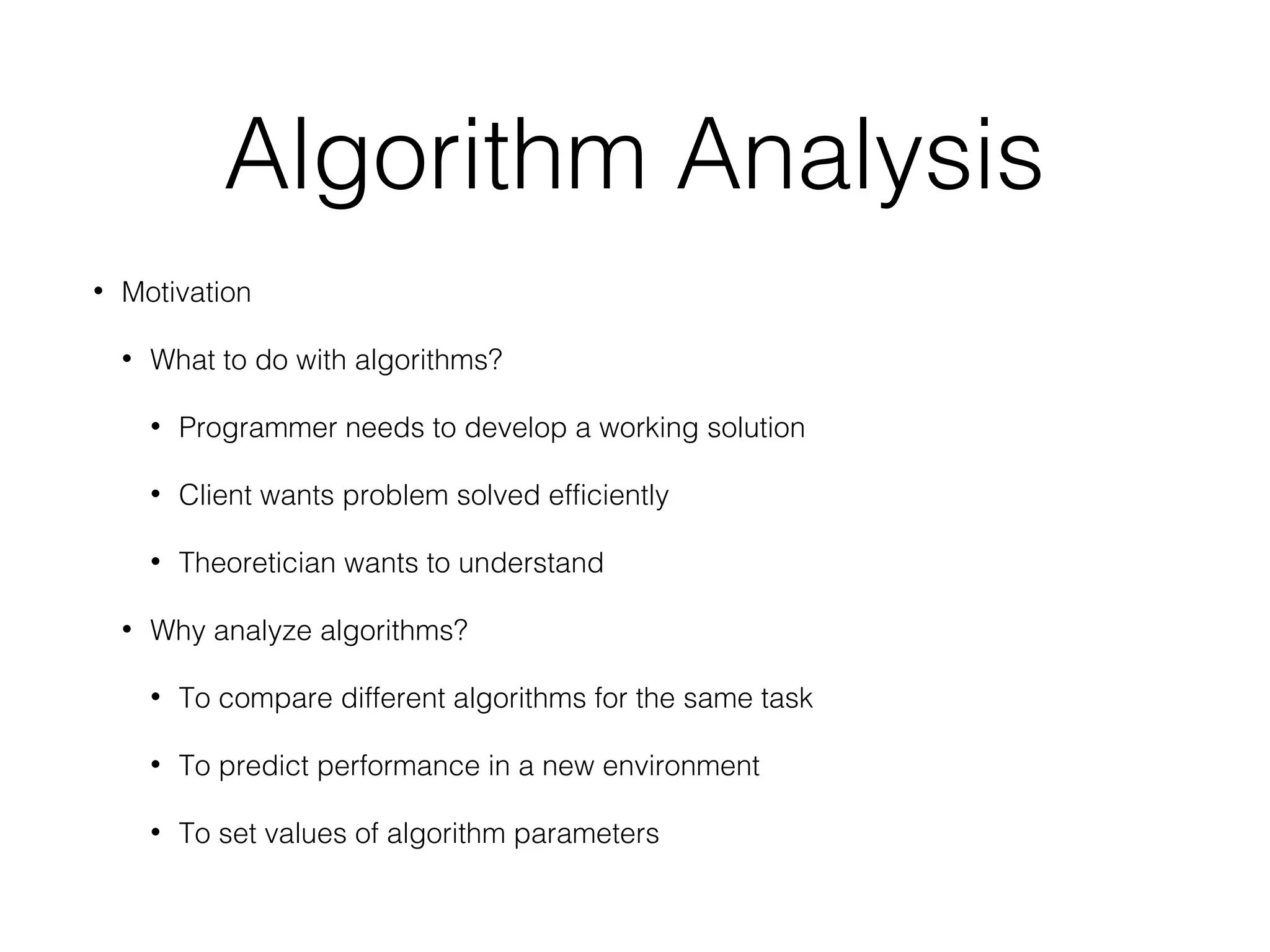 Algorithm Analysis

• Motivation

• What to do with algorithms?

• Programmer needs to develop a working solution

• Client wants problem solved efficiently

• Theoretician wants to understand

• Why analyze algorithms?

• To compare different algorithms for the same task

• To predict performance in a new environment

• To set values of algorithm parameters